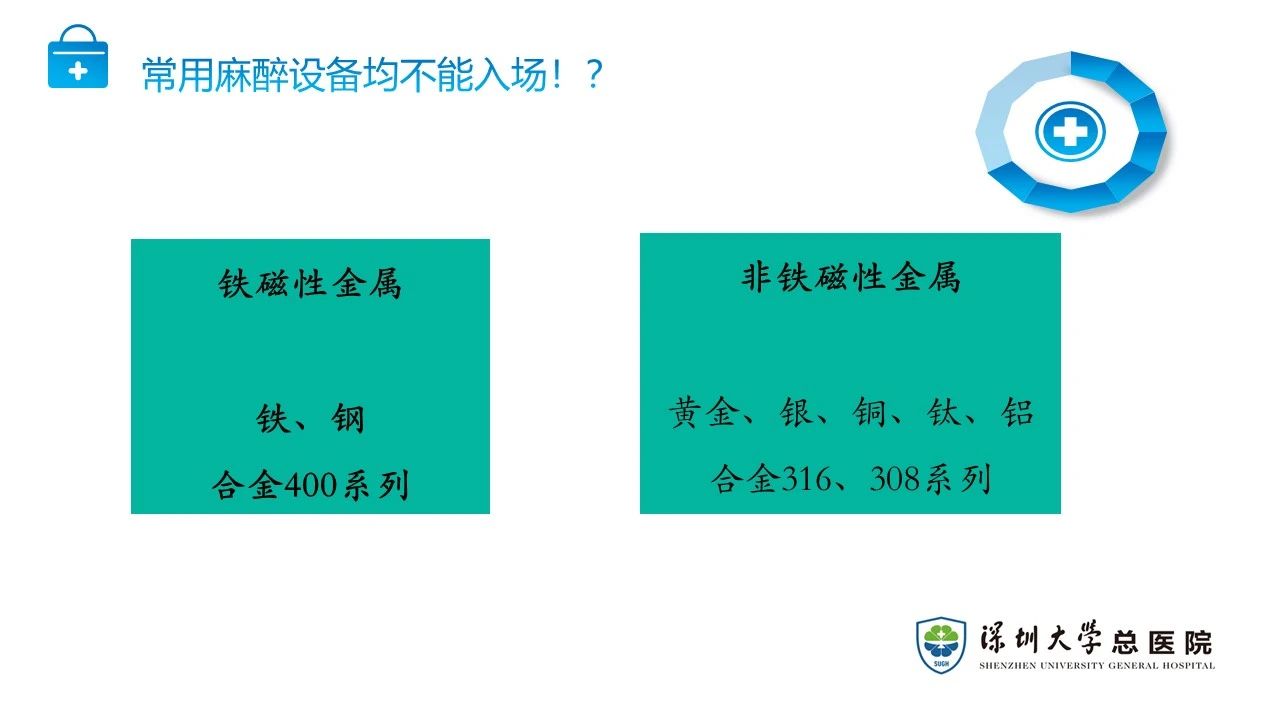 常用麻醉设备均不能入场！？

铁磁性金属

铁、钢

合金400系列

非铁磁性金属

黄金、银、铜、钛、铝

合金316、308系列

SUGH

深圳大学总医院

SHENZHEN UNIVERSITY GENERAL HOSPITAL